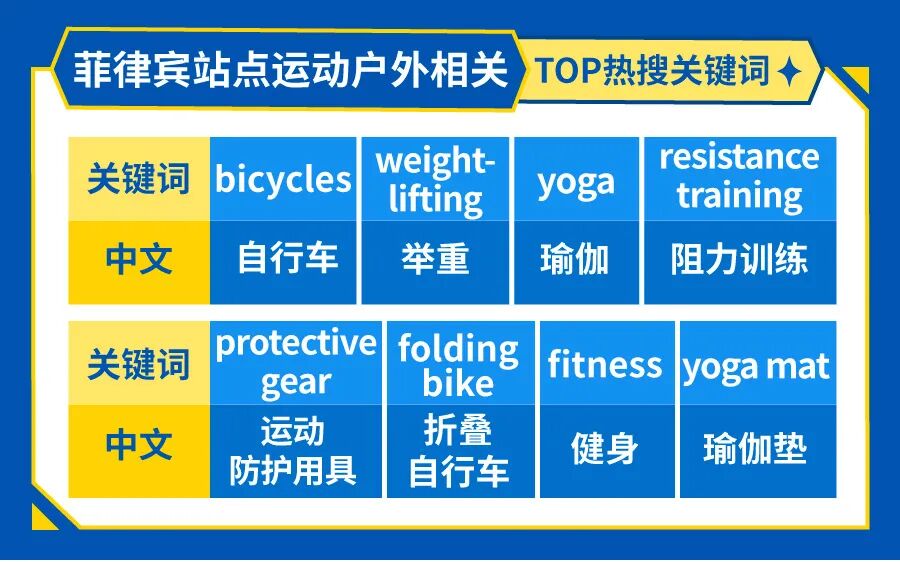 菲律宾站点运动户外相关 TOP热搜关键词

| 关键词 | bicycles | weight-lifting | yoga | resistance training |
|---|---|---|---|---|
| 中文 | 自行车 | 举重 | 瑜伽 | 阻力训练 |

| 关键词 | protective gear | folding bike | fitness | yoga mat |
|---|---|---|---|---|
| 中文 | 运动防护用具 | 折叠自行车 | 健身 | 瑜伽垫 |